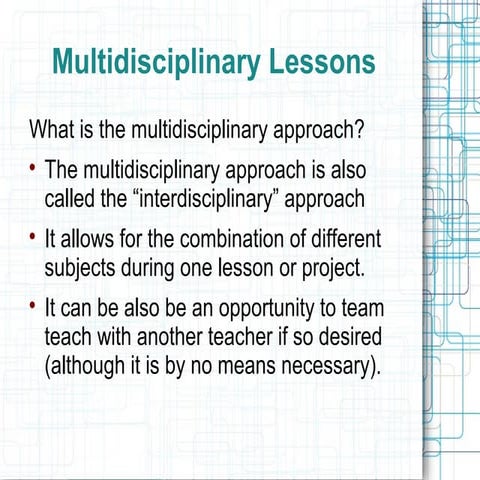 Multidisciplinary Lessons

What is the multidisciplinary approach?

• The multidisciplinary approach is also called the “interdisciplinary” approach

• It allows for the combination of different subjects during one lesson or project.

• It can be also be an opportunity to team teach with another teacher if so desired (although it is by no means necessary).